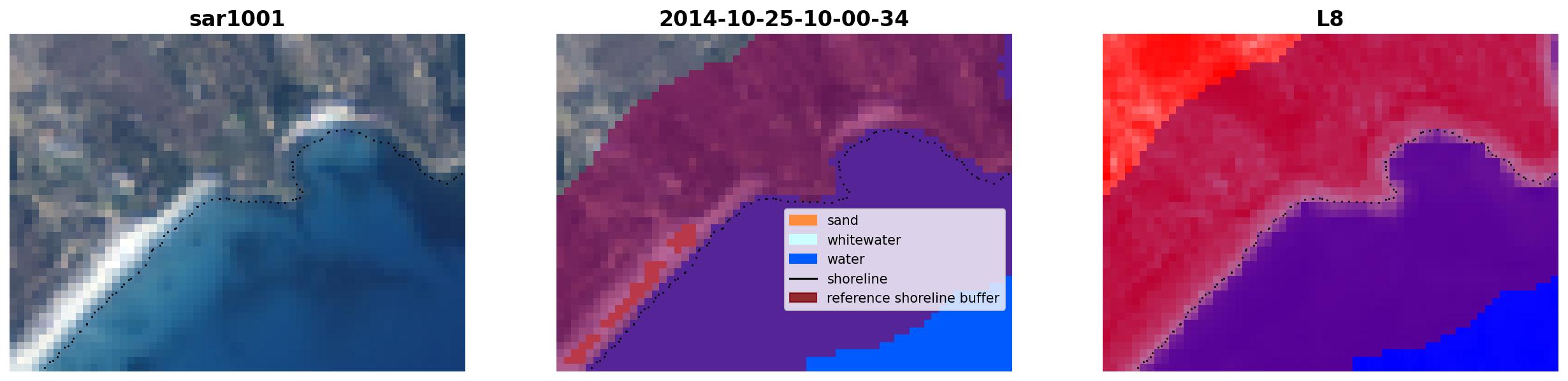 sar1001

2014-10-25-10-00-34

sand
whitewater
water
shoreline
reference shoreline buffer

L8